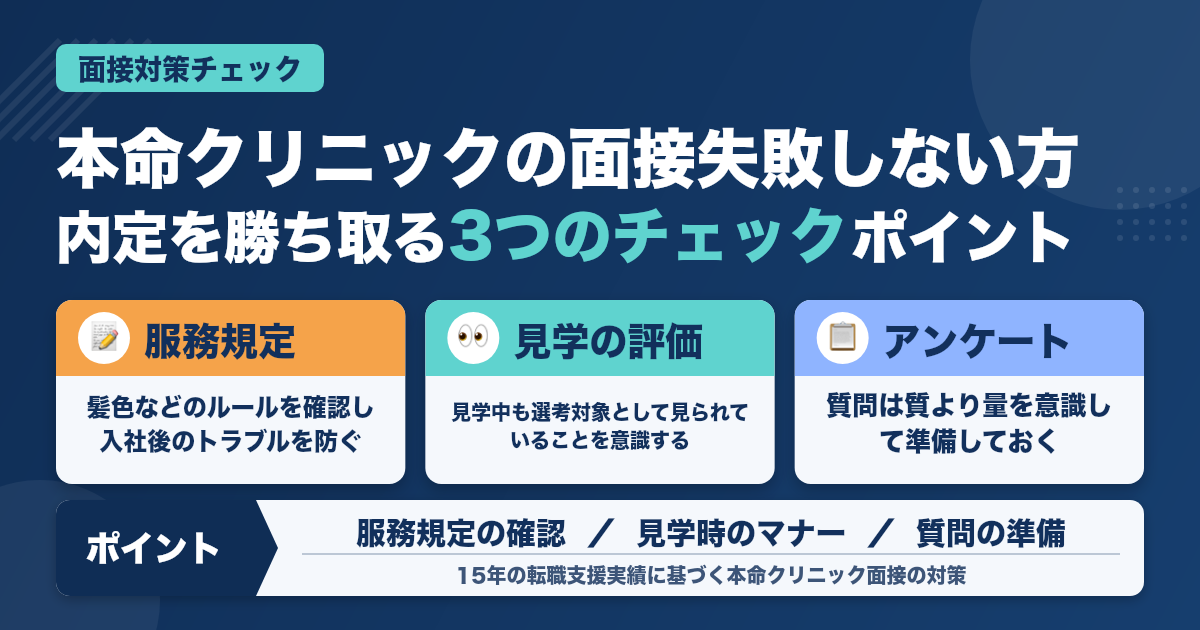 面接対策チェック

本命クリニックの面接失敗しない方
内定を勝ち取る3つのチェックポイント

服務規定

髪色などのルールを確認し入社後のトラブルを防ぐ

見学の評価

見学中も選考対象として見られていることを意識する

アンケート

質問は質より量を意識して準備しておく

ポイント

服務規定の確認 ／ 見学時のマナー ／ 質問の準備

15年の転職支援実績に基づく本命クリニック面接の対策